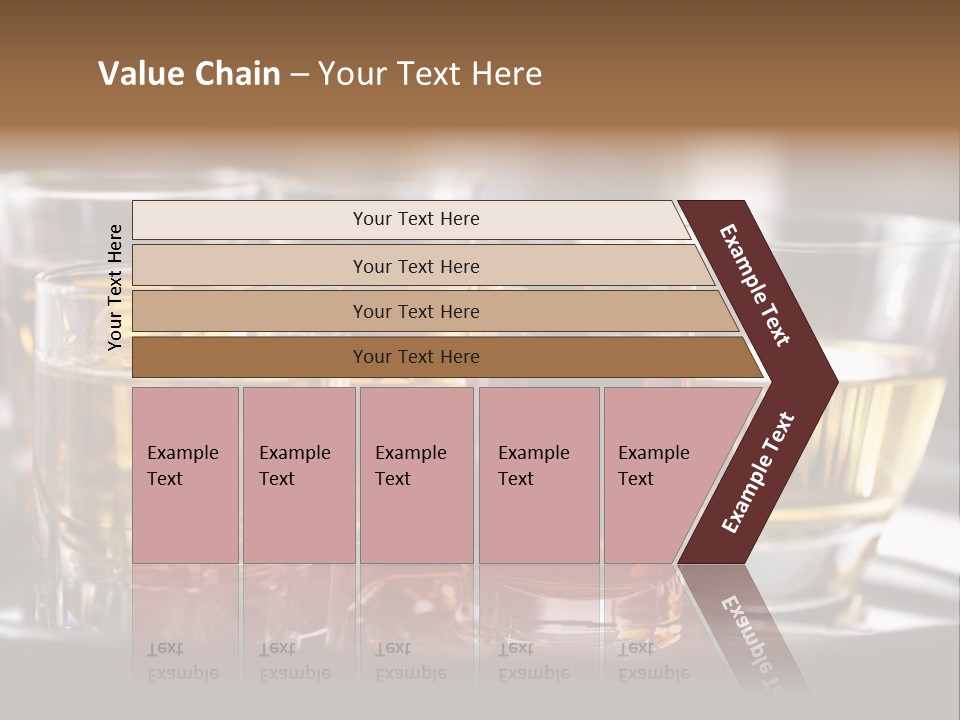 Value Chain – Your Text Here

Your Text Here

Your Text Here

Your Text Here

Your Text Here

Your Text Here

Example Text

Example Text

Example Text

Example Text

Example Text

Example Text

Example Text